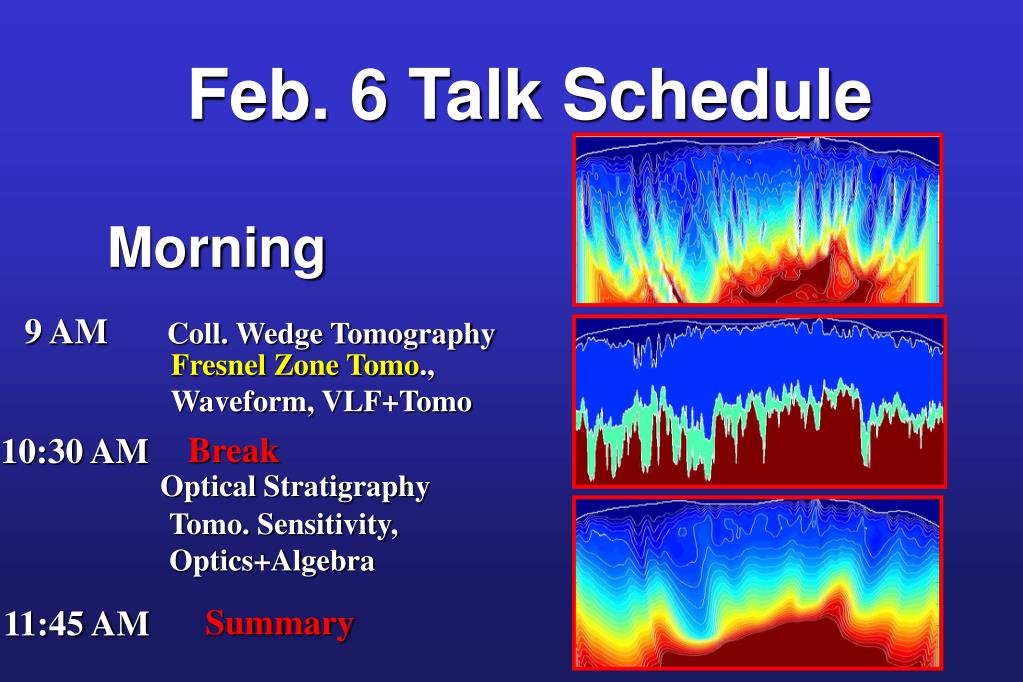 Feb. 6 Talk Schedule

Morning

9 AM Coll. Wedge Tomography
Fresnel Zone Tomo.,
Waveform, VLF+Tomo

10:30 AM Break
Optical Stratigraphy
Tomo. Sensitivity,
Optics+Algebra

11:45 AM Summary